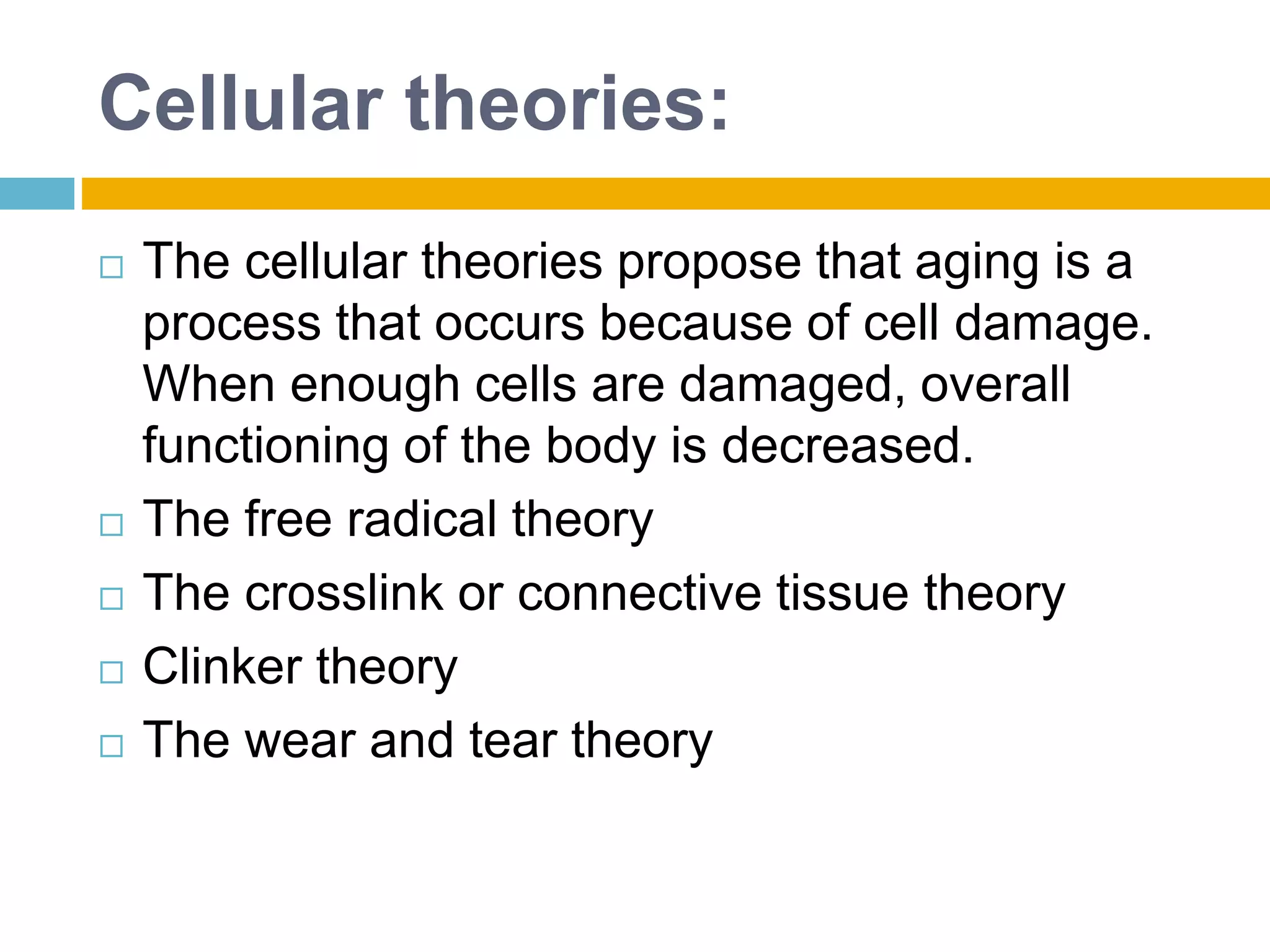 Cellular theories:

□ The cellular theories propose that aging is a process that occurs because of cell damage. When enough cells are damaged, overall functioning of the body is decreased.
□ The free radical theory
□ The crosslink or connective tissue theory
□ Clinker theory
□ The wear and tear theory